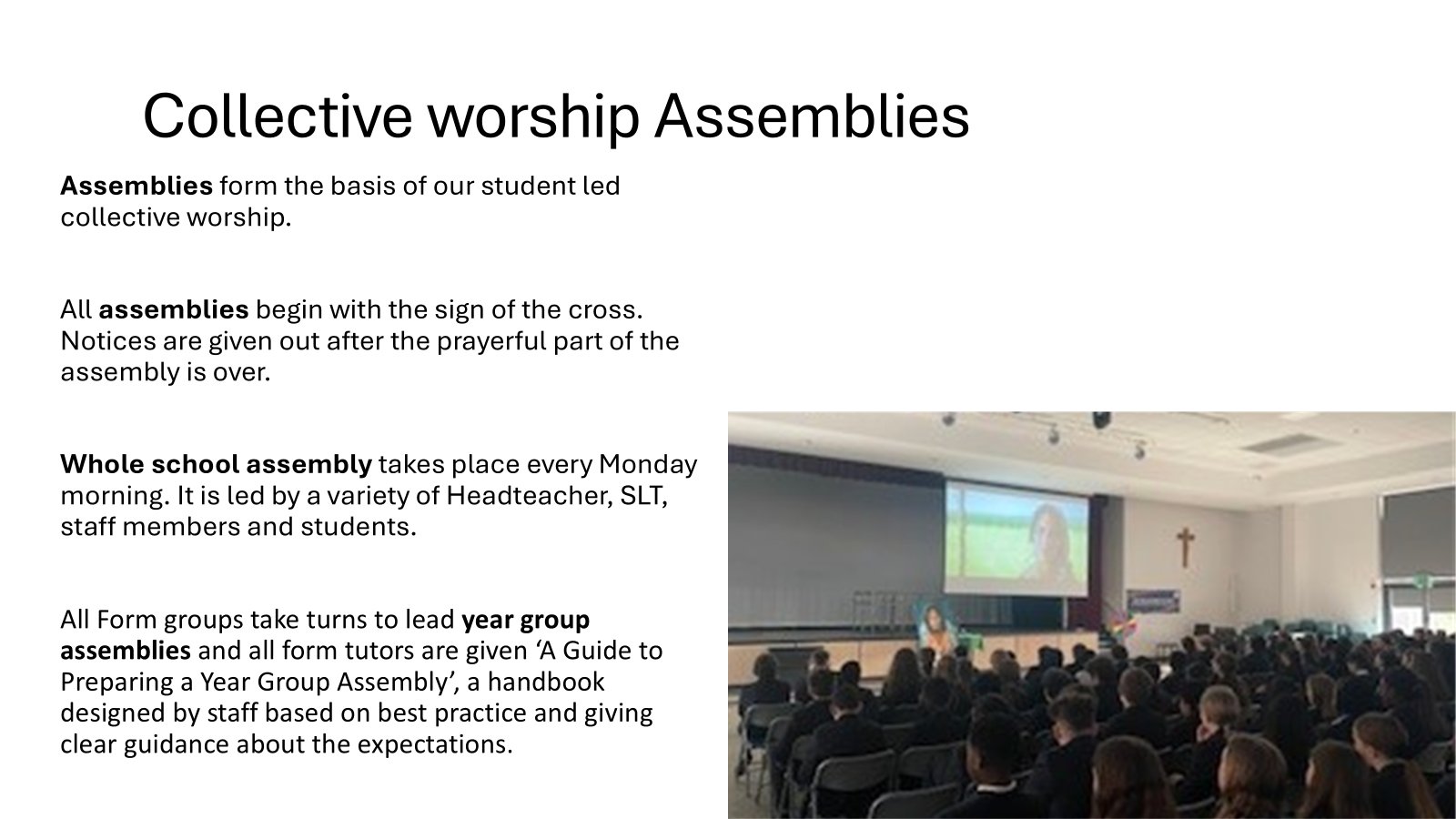 Collective worship Assemblies

Assemblies form the basis of our student led collective worship.

All assemblies begin with the sign of the cross. Notices are given out after the prayerful part of the assembly is over.

Whole school assembly takes place every Monday morning. It is led by a variety of Headteacher, SLT, staff members and students.

All Form groups take turns to lead year group assemblies and all form tutors are given ‘A Guide to Preparing a Year Group Assembly’, a handbook designed by staff based on best practice and giving clear guidance about the expectations.